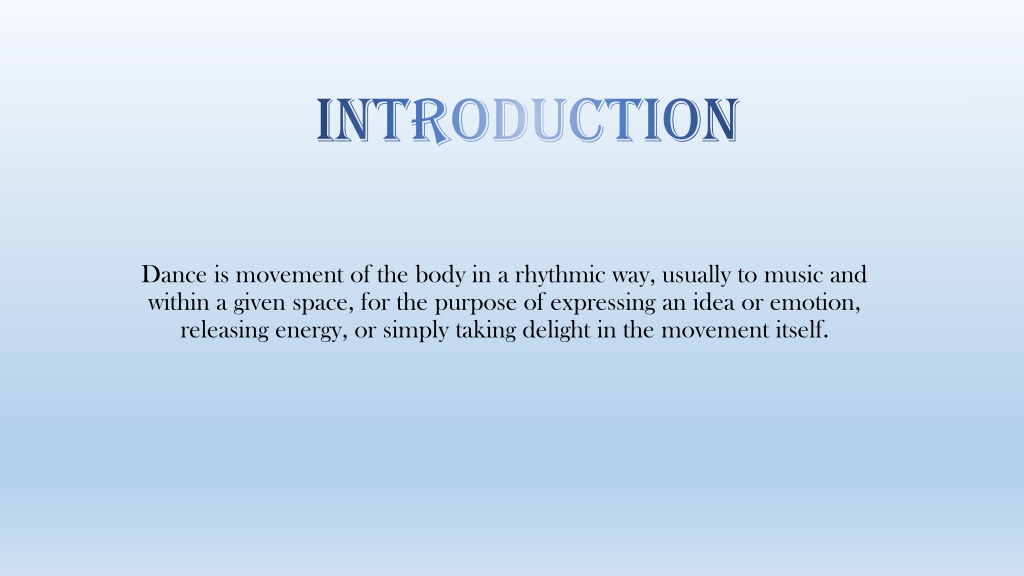 INTRODUCTION

Dance is movement of the body in a rhythmic way, usually to music and within a given space, for the purpose of expressing an idea or emotion, releasing energy, or simply taking delight in the movement itself.